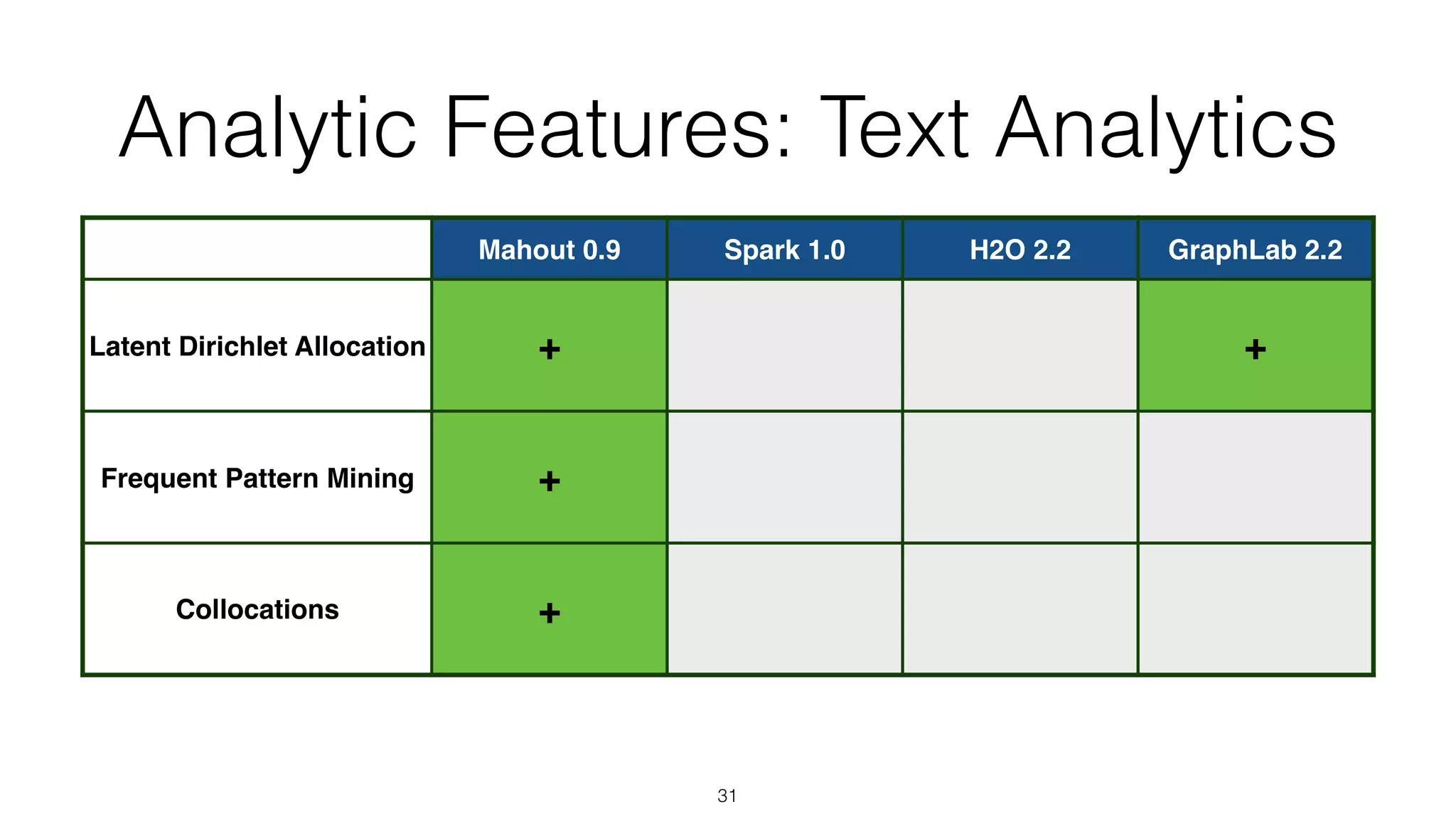 Analytic Features: Text Analytics

| | Mahout 0.9 | Spark 1.0 | H2O 2.2 | GraphLab 2.2 |
|---|---|---|---|---|
| Latent Dirichlet Allocation | + | | | + |
| Frequent Pattern Mining | + | | | |
| Collocations | + | | | |

31